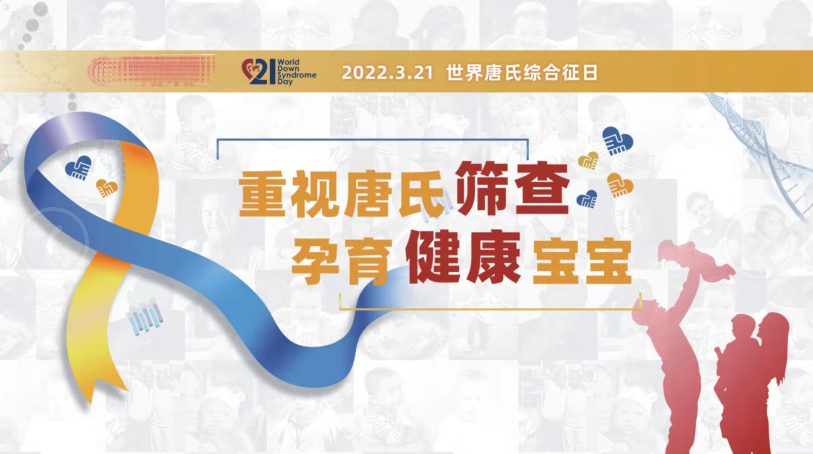 21 World Down Syndrome Day

2022.3.21 世界唐氏综合征日

重视唐氏筛查
孕育健康宝宝